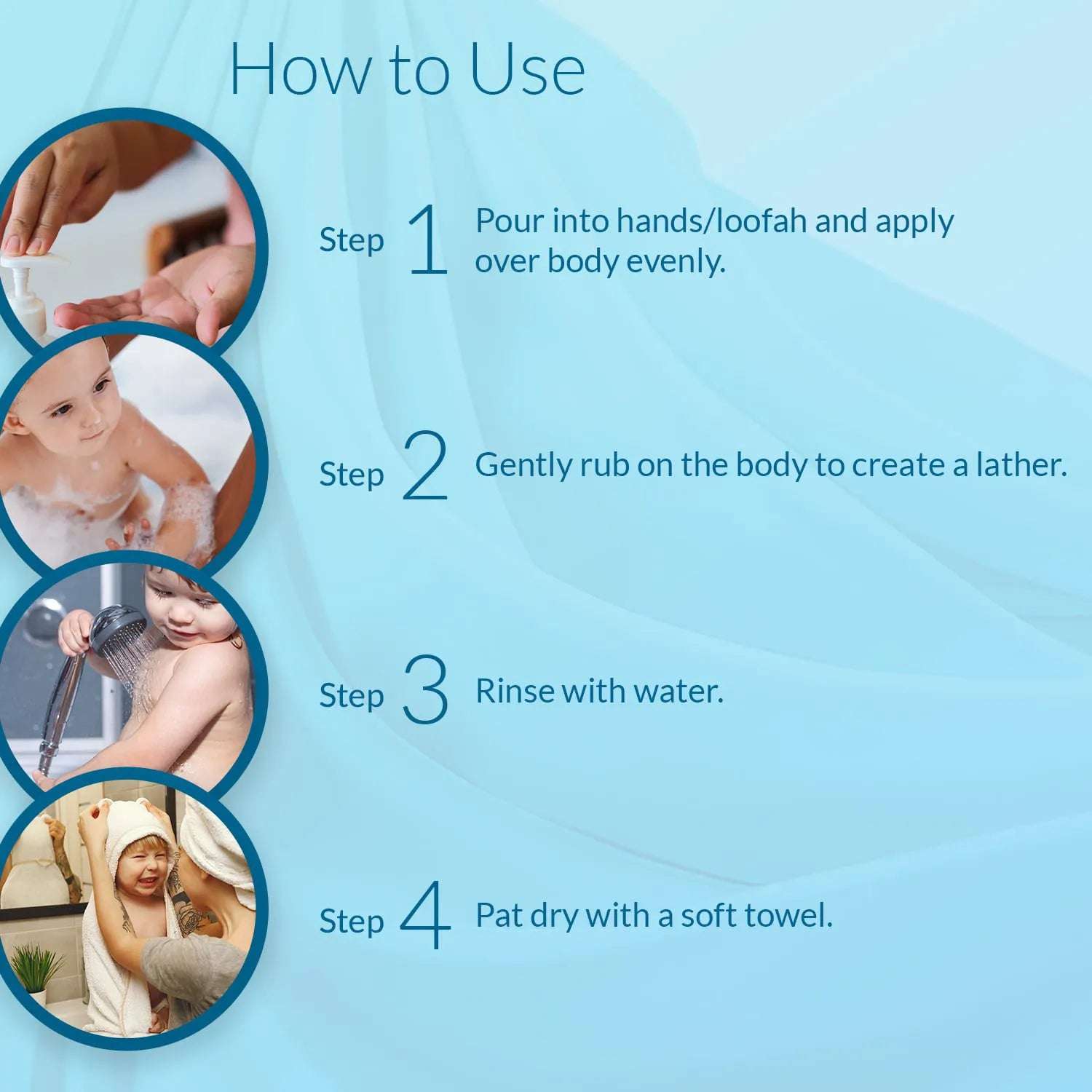 How to Use

Step 1 Pour into hands/loofah and apply over body evenly.

Step 2 Gently rub on the body to create a lather.

Step 3 Rinse with water.

Step 4 Pat dry with a soft towel.